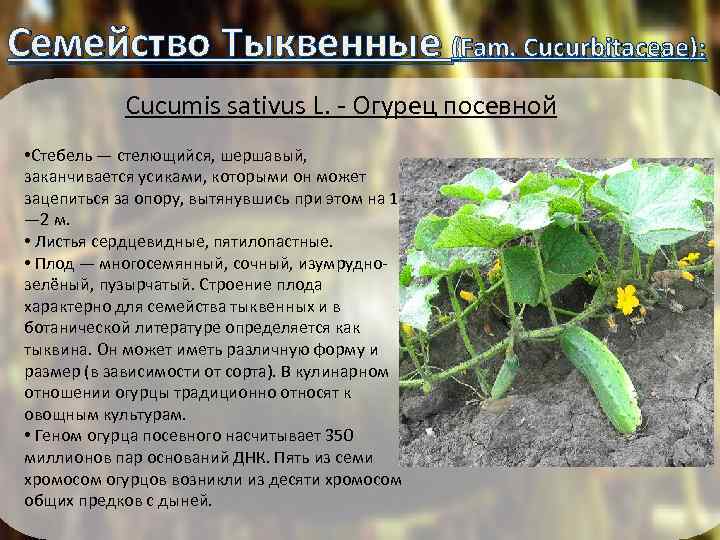 Семейство Тыквенные (Fam. Cucurbitaceae):

Cucumis sativus L. - Огурец посевной

•Стебель — стелющийся, шершавый, заканчивается усиками, которыми он может зацепиться за опору, вытянувшись при этом на 1—2 м.
• Листья сердцевидные, пятилопастные.
• Плод — многосемянный, сочный, изумрудно-зелёный, пузырчатый. Строение плода характерно для семейства тыквенных и в ботанической литературе определяется как тыквина. Он может иметь различную форму и размер (в зависимости от сорта). В кулинарном отношении огурцы традиционно относят к овощным культурам.
• Геном огурца посевного насчитывает 350 миллионов пар оснований ДНК. Пять из семи хромосом огурцов возникли из десяти хромосом общих предков с дыней.